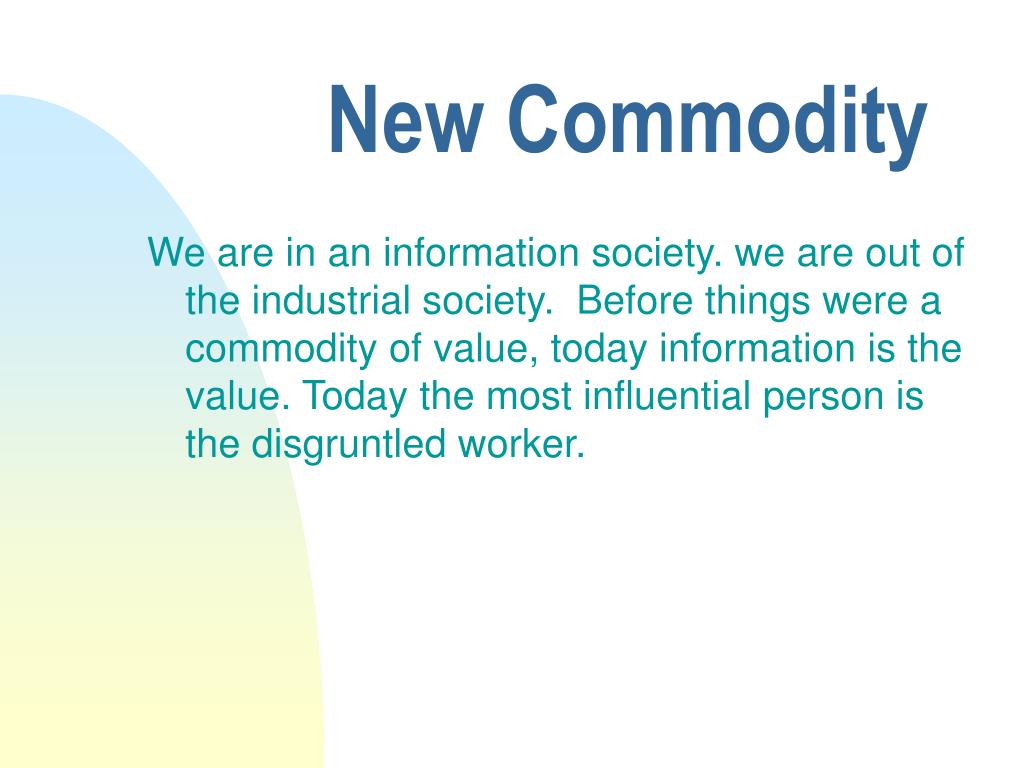 New Commodity

We are in an information society. we are out of the industrial society.  Before things were a commodity of value, today information is the value. Today the most influential person is the disgruntled worker.